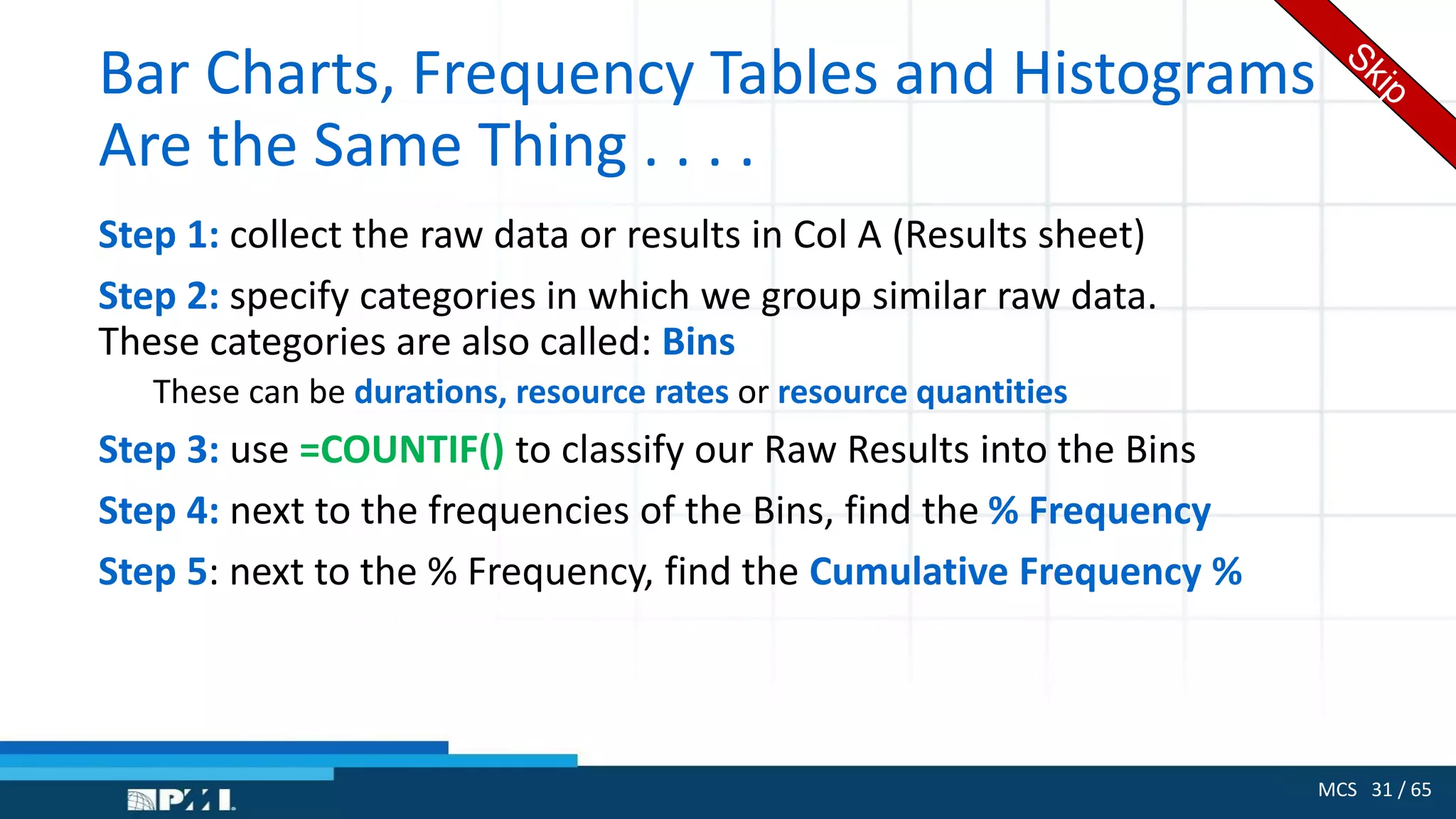 Bar Charts, Frequency Tables and Histograms Are the Same Thing . . . .

Skip

Step 1: collect the raw data or results in Col A (Results sheet)

Step 2: specify categories in which we group similar raw data. These categories are also called: Bins

These can be durations, resource rates or resource quantities

Step 3: use =COUNTIF() to classify our Raw Results into the Bins

Step 4: next to the frequencies of the Bins, find the % Frequency

Step 5: next to the % Frequency, find the Cumulative Frequency %

PMI

MCS 31 / 65